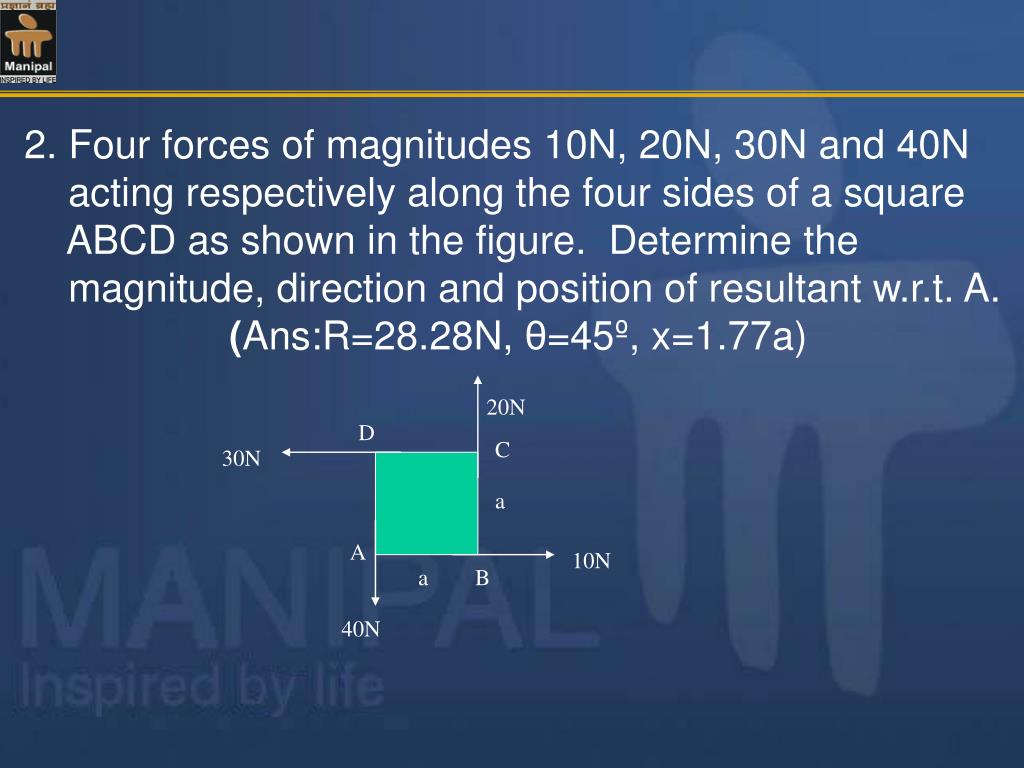 प्रज्ञानं ब्रह्म
Manipal
INSPIRED BY LIFE

2. Four forces of magnitudes 10N, 20N, 30N and 40N acting respectively along the four sides of a square ABCD as shown in the figure. Determine the magnitude, direction and position of resultant w.r.t. A. (Ans:R=28.28N, θ=45º, x=1.77a)

20N
D
C
30N
a
A
10N
a
B
40N

MANIPAL
Inspired by life